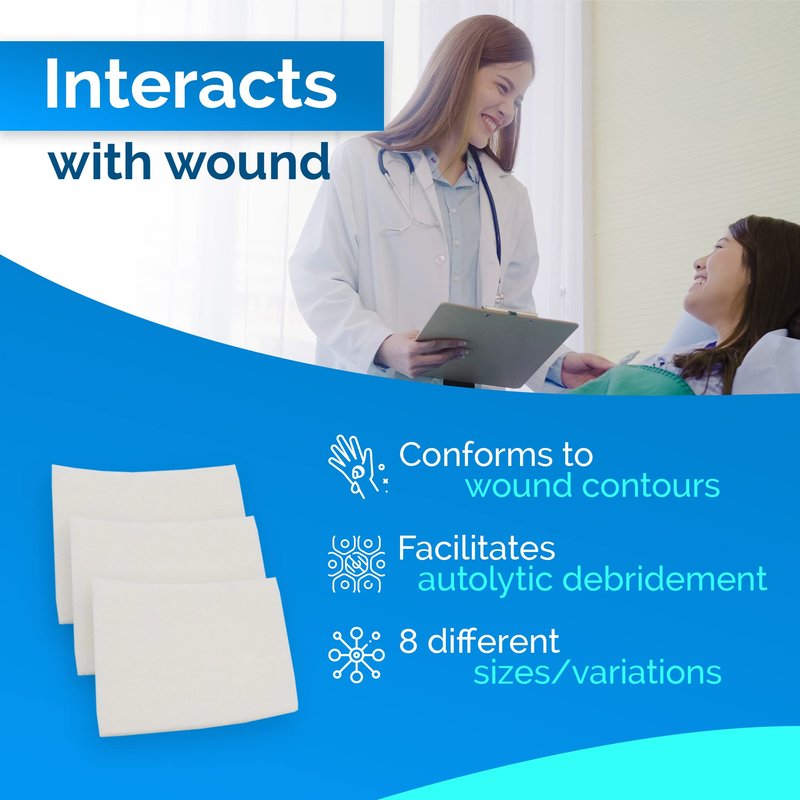 Interacts
with wound

Conforms to wound contours

Facilitates autolytic debridement

8 different sizes/variations